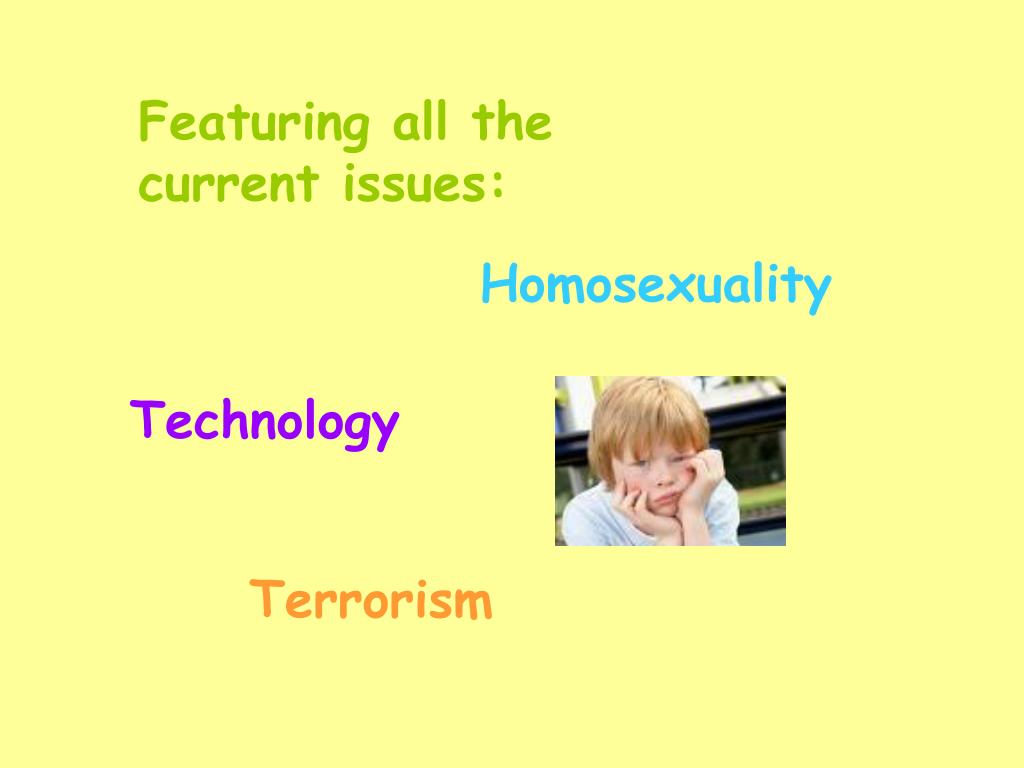 Featuring all the current issues:

Homosexuality

Technology

Terrorism